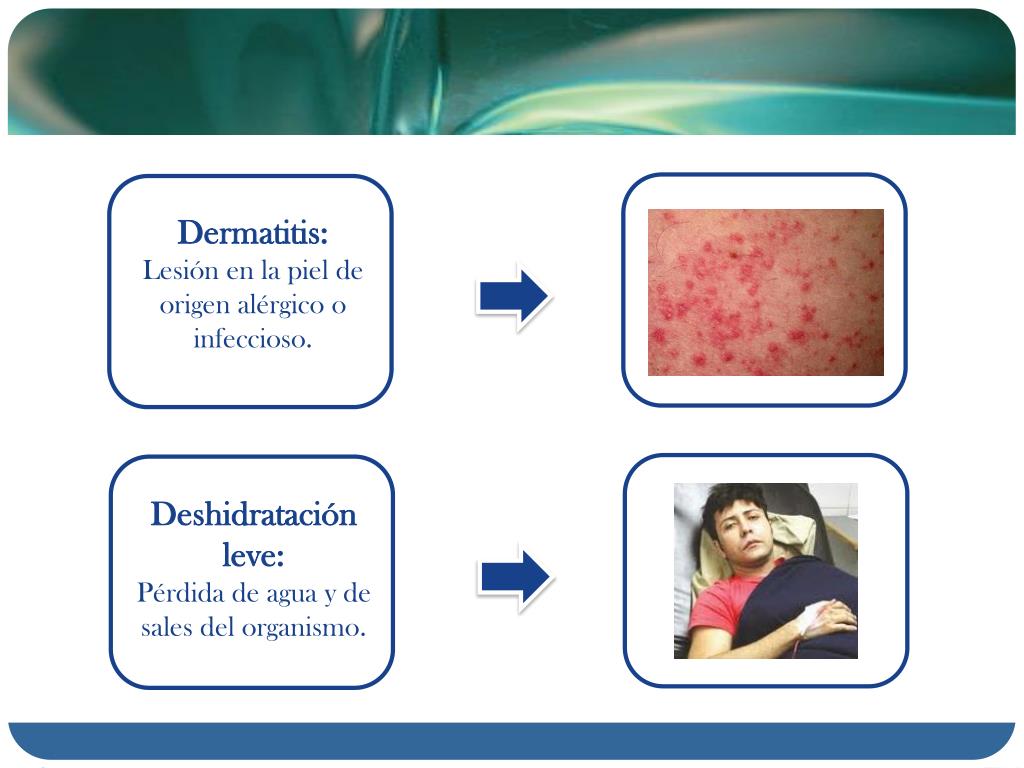 Dermatitis:
Lesión en la piel de origen alérgico o infeccioso.

Deshidratación leve:
Pérdida de agua y de sales del organismo.